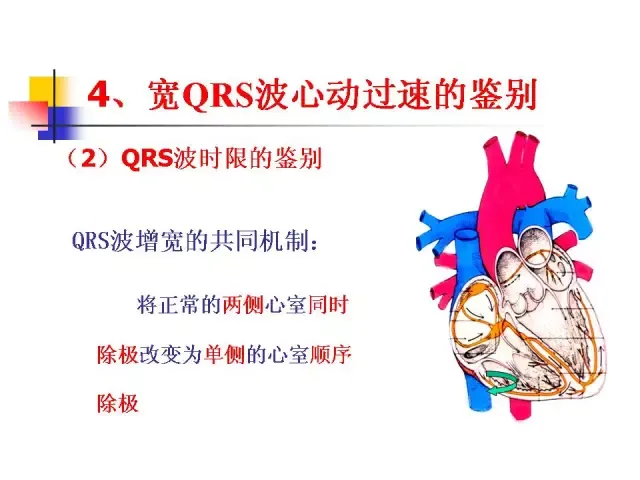 4、宽QRS波心动过速的鉴别

（2）QRS波时限的鉴别

QRS波增宽的共同机制：

将正常的两侧心室同时除极改变为单侧的心室顺序除极